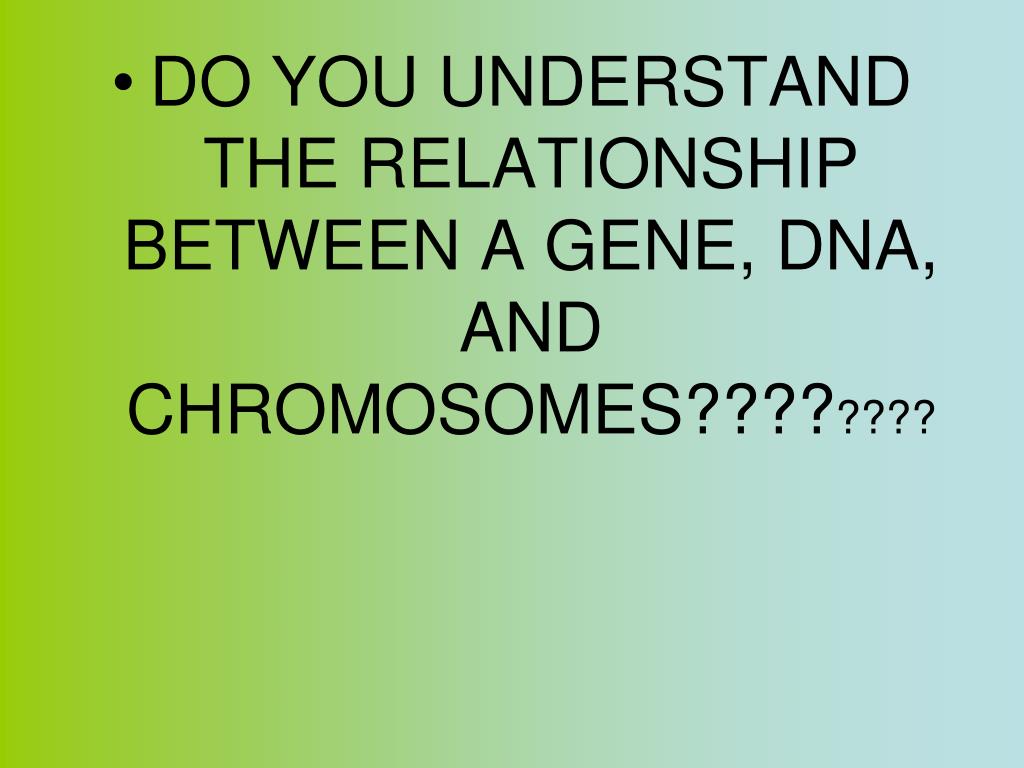 • DO YOU UNDERSTAND THE RELATIONSHIP BETWEEN A GENE, DNA, AND CHROMOSOMES????????